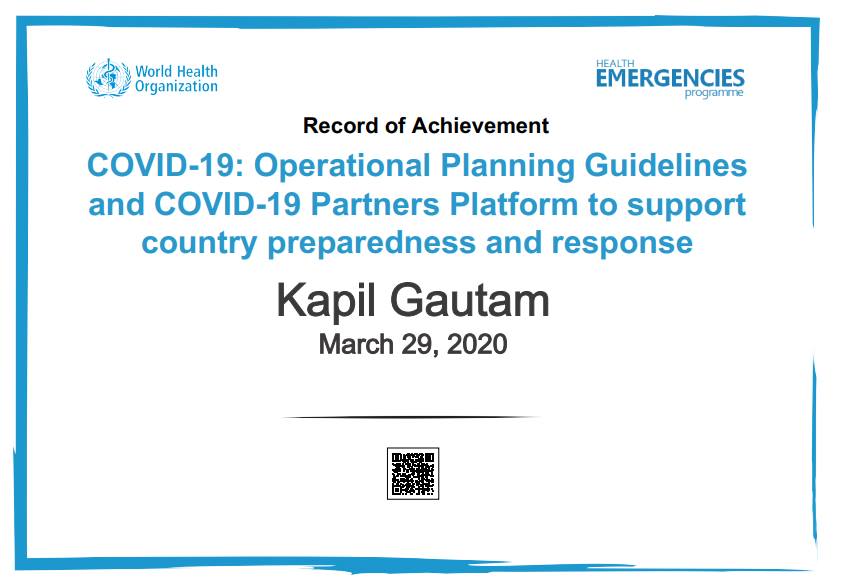 World Health Organization

HEALTH EMERGENCIES programme

Record of Achievement

COVID-19: Operational Planning Guidelines and COVID-19 Partners Platform to support country preparedness and response

Kapil Gautam

March 29, 2020